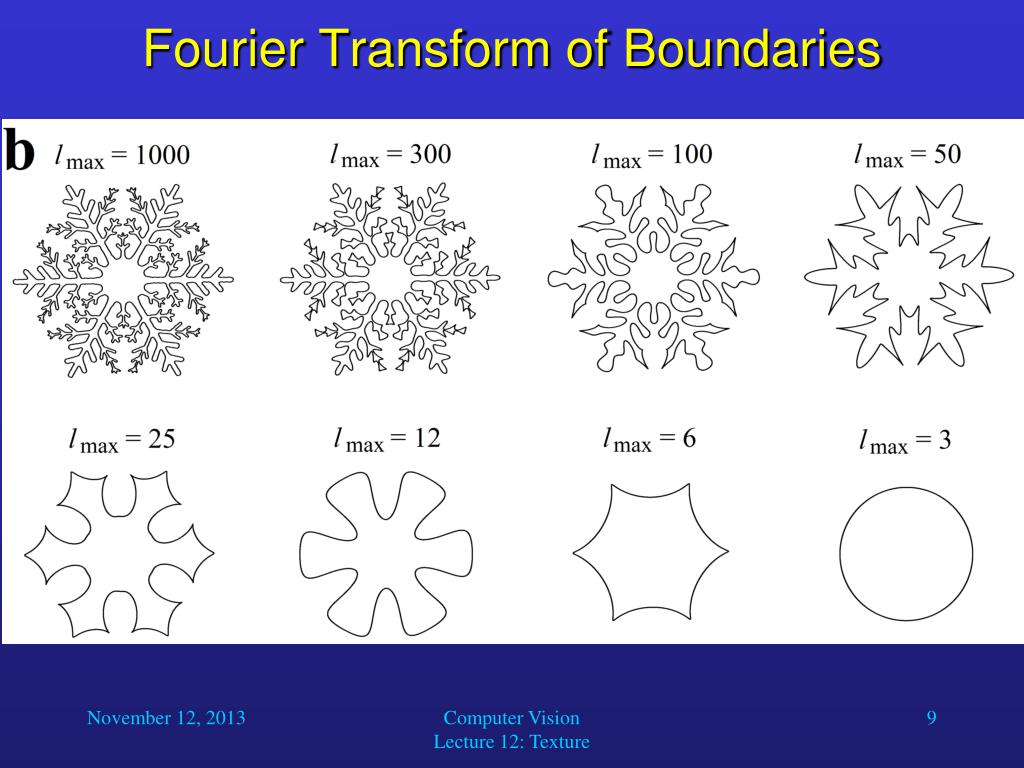 Fourier Transform of Boundaries

b

$l_{\max} = 1000$

$l_{\max} = 300$

$l_{\max} = 100$

$l_{\max} = 50$

$l_{\max} = 25$

$l_{\max} = 12$

$l_{\max} = 6$

$l_{\max} = 3$

November 12, 2013

Computer Vision
Lecture 12: Texture

9